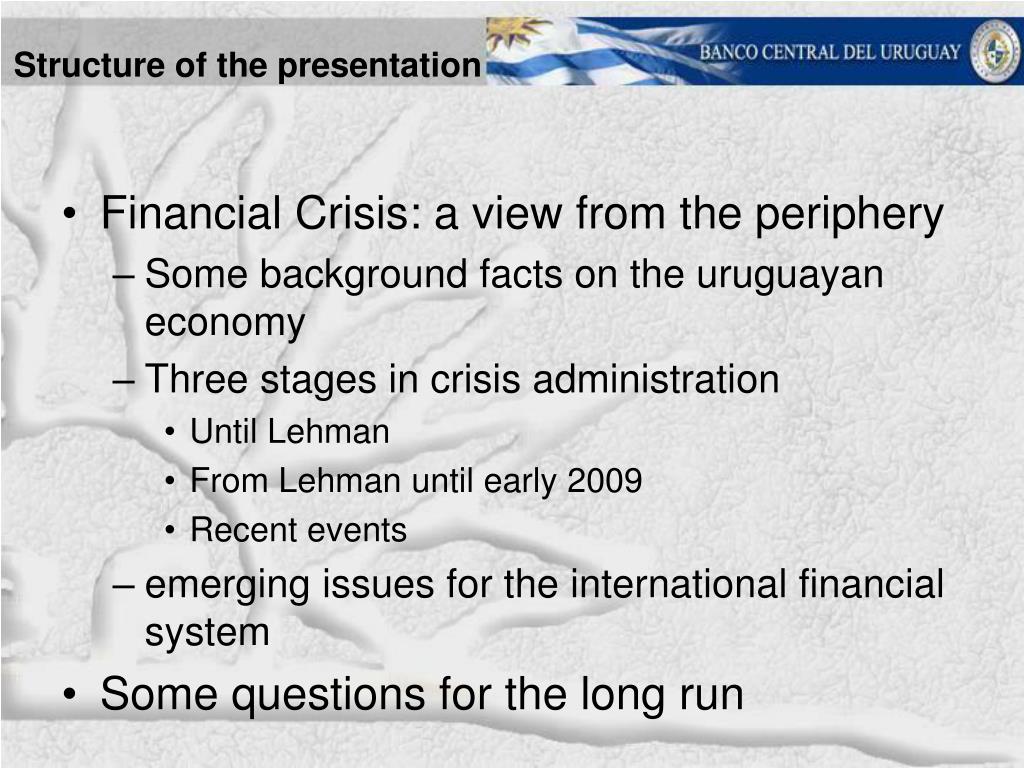 Structure of the presentation

BANCO CENTRAL DEL URUGUAY

• Financial Crisis: a view from the periphery
– Some background facts on the uruguayan economy
– Three stages in crisis administration
• Until Lehman
• From Lehman until early 2009
• Recent events
– emerging issues for the international financial system
• Some questions for the long run